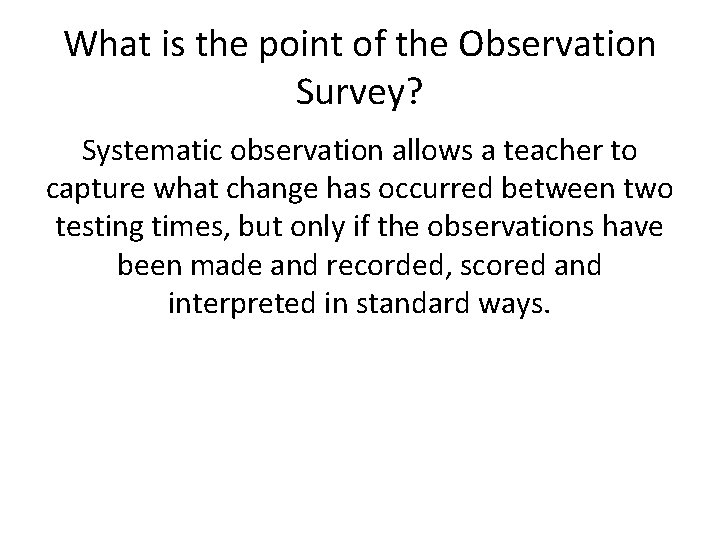 What is the point of the Observation Survey?

Systematic observation allows a teacher to capture what change has occurred between two testing times, but only if the observations have been made and recorded, scored and interpreted in standard ways.